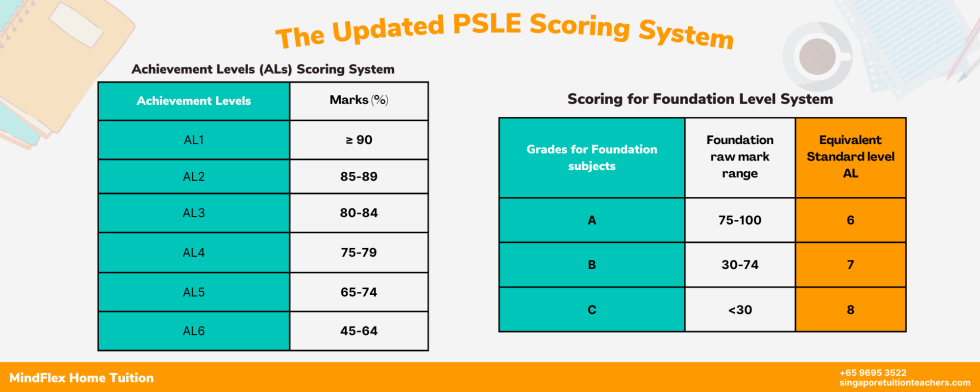 The Updated PSLE Scoring System

Achievement Levels (ALs) Scoring System

| Achievement Levels | Marks (%) |
|---|---|
| AL1 | ≥ 90 |
| AL2 | 85-89 |
| AL3 | 80-84 |
| AL4 | 75-79 |
| AL5 | 65-74 |
| AL6 | 45-64 |

Scoring for Foundation Level System

| Grades for Foundation subjects | Foundation raw mark range | Equivalent Standard level AL |
|---|---|---|
| A | 75-100 | 6 |
| B | 30-74 | 7 |
| C | <30 | 8 |

MindFlex Home Tuition

+65 9695 3522
singaporetuitionteachers.com